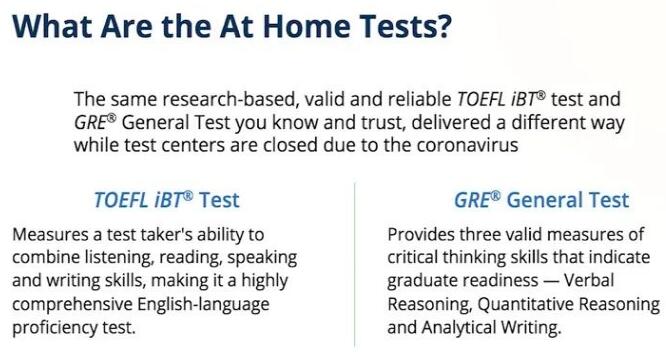 What Are the At Home Tests?

The same research-based, valid and reliable TOEFL iBT® test and GRE® General Test you know and trust, delivered a different way while test centers are closed due to the coronavirus

TOEFL iBT® Test

Measures a test taker's ability to combine listening, reading, speaking and writing skills, making it a highly comprehensive English-language proficiency test.

GRE® General Test

Provides three valid measures of critical thinking skills that indicate graduate readiness — Verbal Reasoning, Quantitative Reasoning and Analytical Writing.